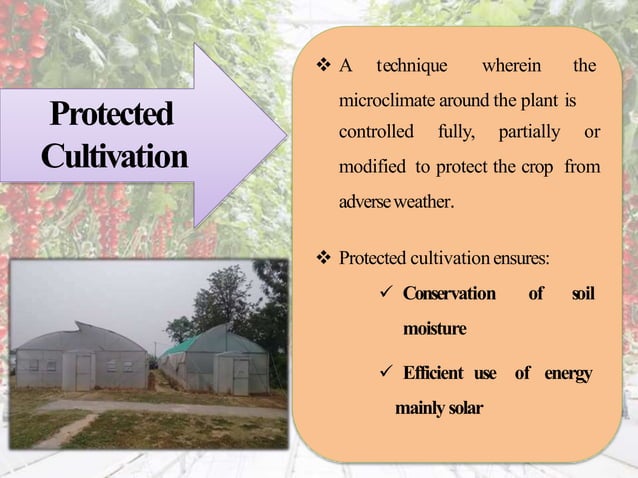 Protected Cultivation

❖ A technique wherein the microclimate around the plant is controlled fully, partially or modified to protect the crop from adverse weather.

❖ Protected cultivation ensures:

✓ Conservation of soil moisture

✓ Efficient use of energy mainly solar